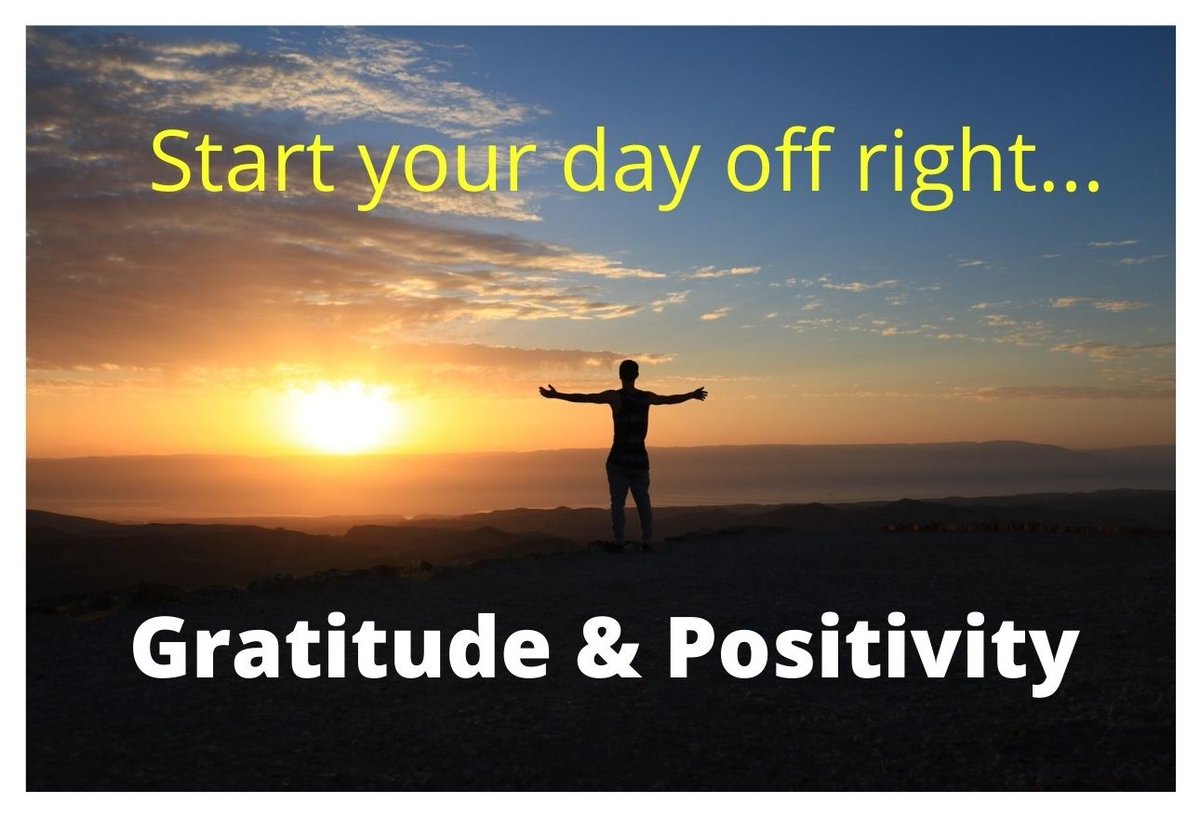 Start your day off right...

Gratitude & Positivity